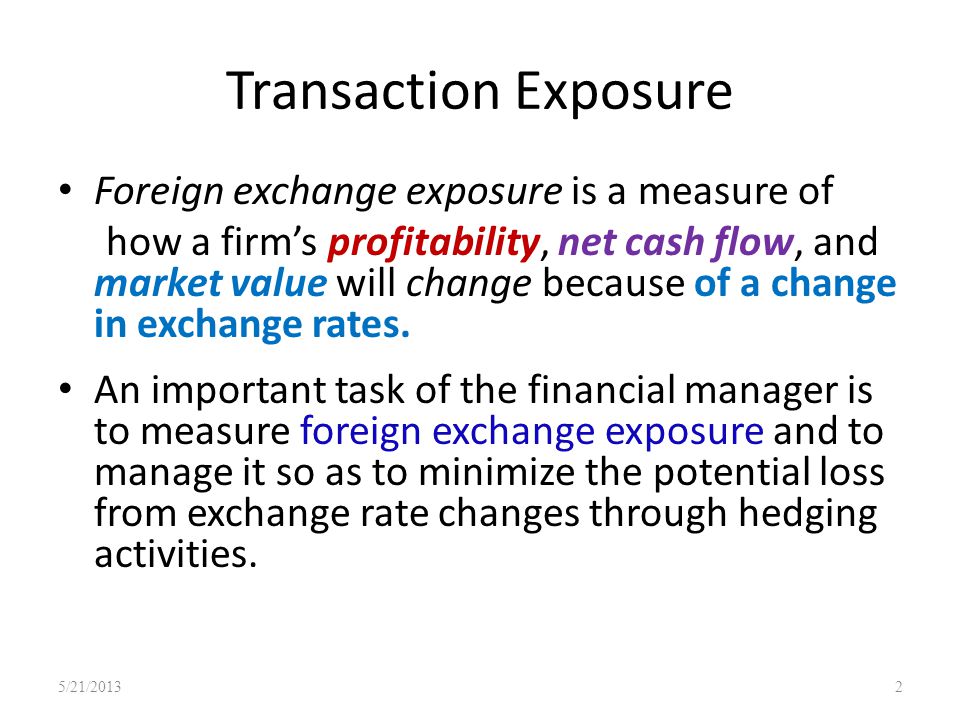 Transaction Exposure

• Foreign exchange exposure is a measure of how a firm's profitability, net cash flow, and market value will change because of a change in exchange rates.

• An important task of the financial manager is to measure foreign exchange exposure and to manage it so as to minimize the potential loss from exchange rate changes through hedging activities.

5/21/2013

2